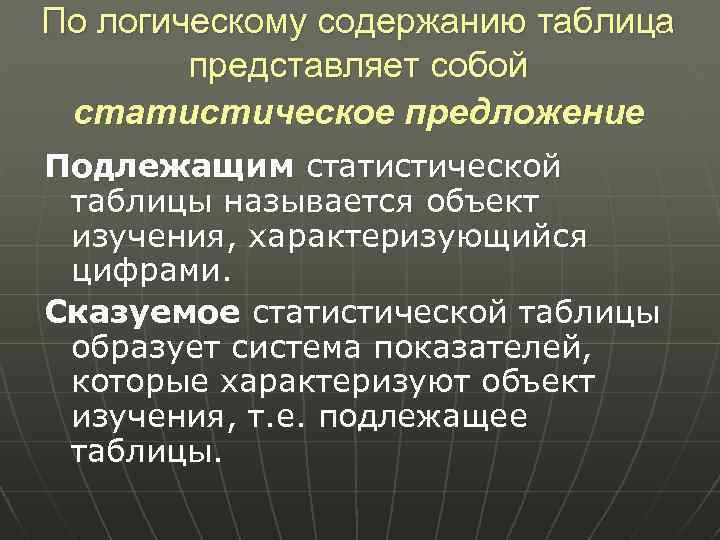 По логическому содержанию таблица представляет собой статистическое предложение

Подлежащим статистической таблицы называется объект изучения, характеризующийся цифрами.

Сказуемое статистической таблицы образует система показателей, которые характеризуют объект изучения, т.е. подлежащее таблицы.